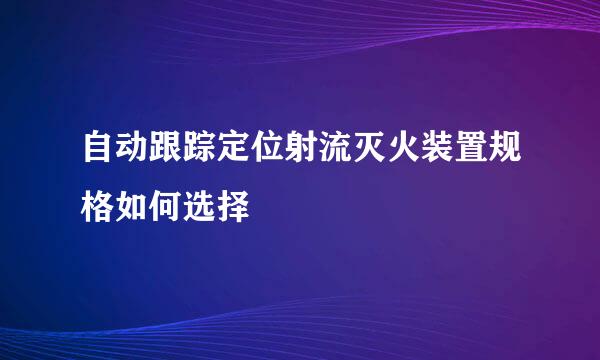 自动跟踪定位射流灭火装置规格如何选择